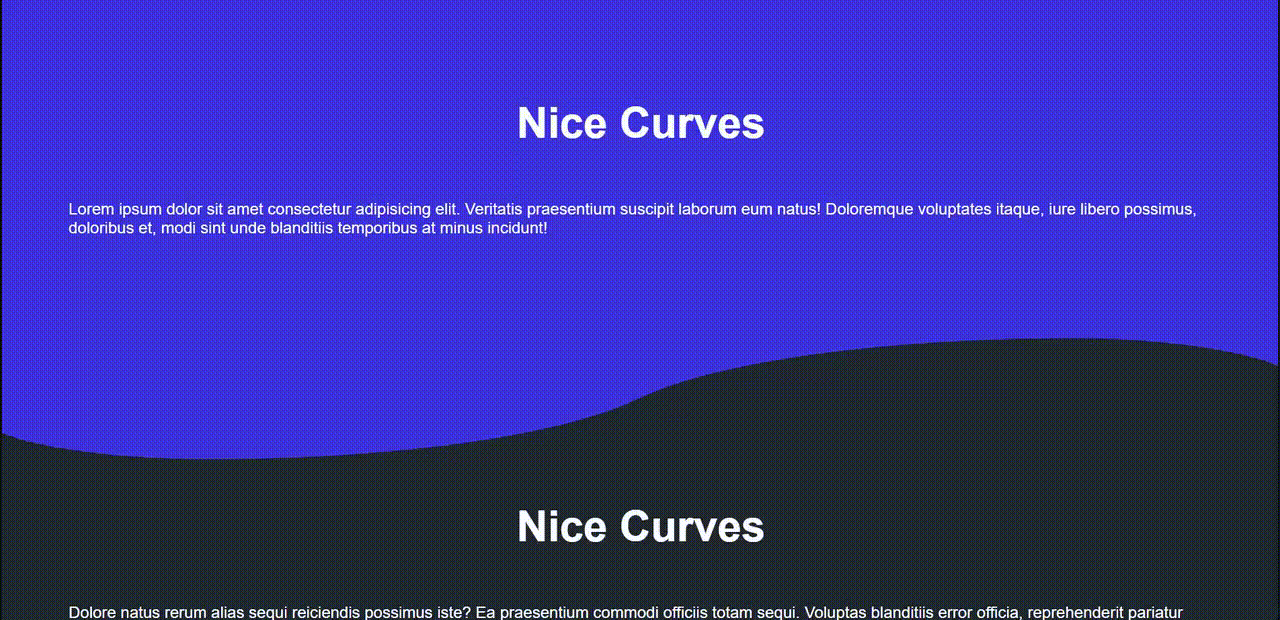 Nice Curves

Lorem ipsum dolor sit amet consectetur adipisicing elit. Veritatis praesentium suscipit laborum eum natus! Doloremque voluptates itaque, iure libero possimus, doloribus et, modi sint unde blanditiis temporibus at minus incidunt!

Nice Curves

Dolore natus rerum alias sequi reiciendis possimus iste? Ea praesentium commodi officiis totam sequi. Voluptas blanditiis error officia, reprehenderit pariatur